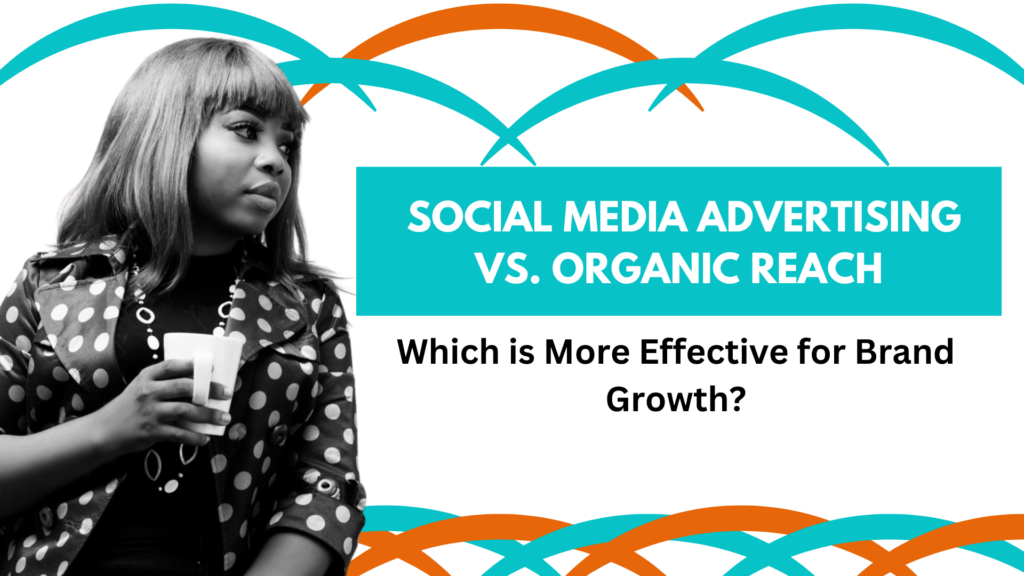 SOCIAL MEDIA ADVERTISING VS. ORGANIC REACH

Which is More Effective for Brand Growth?